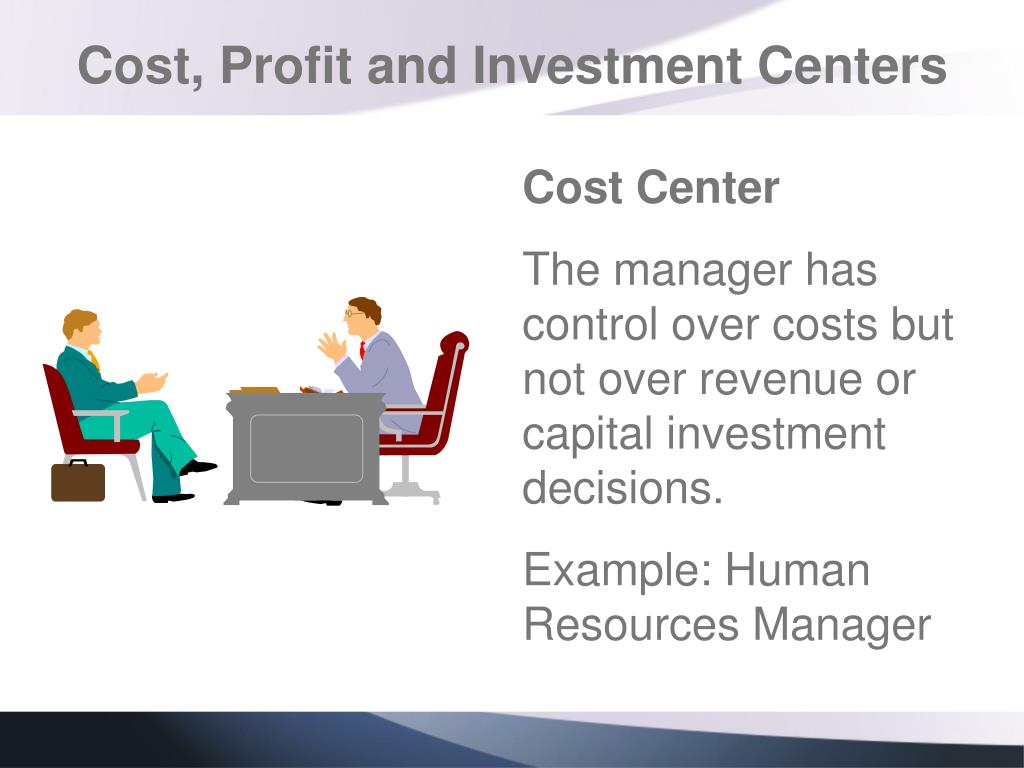 Cost, Profit and Investment Centers

Cost Center

The manager has control over costs but not over revenue or capital investment decisions.

Example: Human Resources Manager